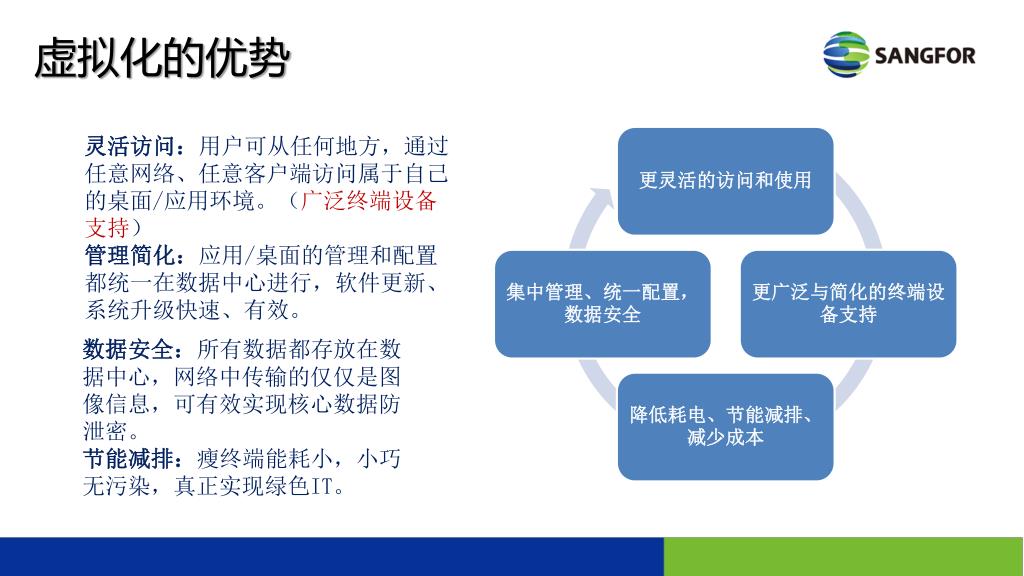 虚拟化的优势

SANGFOR

灵活访问：用户可从任何地方，通过任意网络、任意客户端访问属于自己的桌面/应用环境。（广泛终端设备支持）
管理简化：应用/桌面的管理和配置都统一在数据中心进行，软件更新、系统升级快速、有效。

数据安全：所有数据都存放在数据中心，网络中传输的仅仅是图像信息，可有效实现核心数据防泄密。
节能减排：瘦终端能耗小，小巧无污染，真正实现绿色IT。

更灵活的访问和使用

更广泛与简化的终端设备支持

降低耗电、节能减排、减少成本

集中管理、统一配置，数据安全